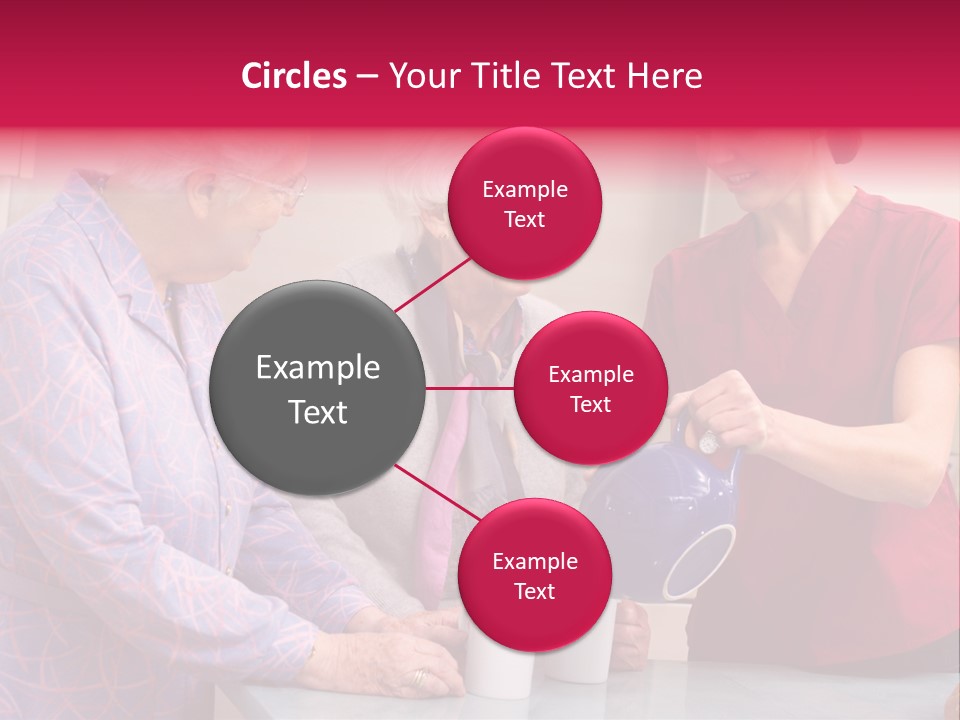 Circles – Your Title Text Here

Example Text

Example Text

Example Text

Example Text